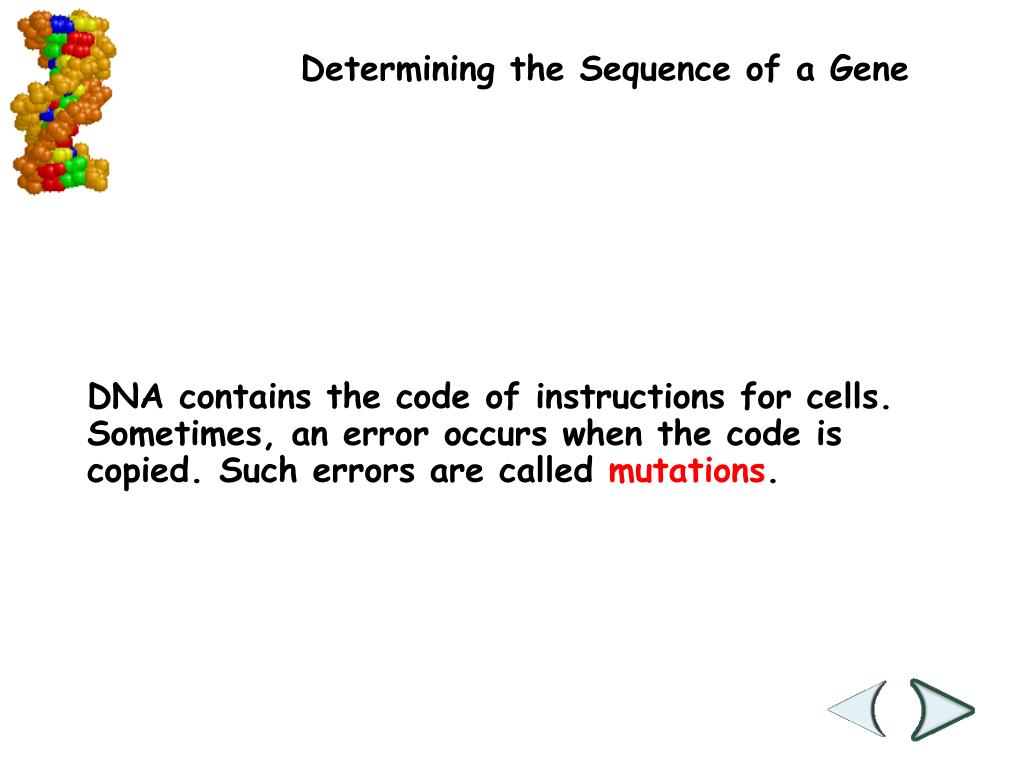 Determining the Sequence of a Gene

DNA contains the code of instructions for cells. Sometimes, an error occurs when the code is copied. Such errors are called mutations.